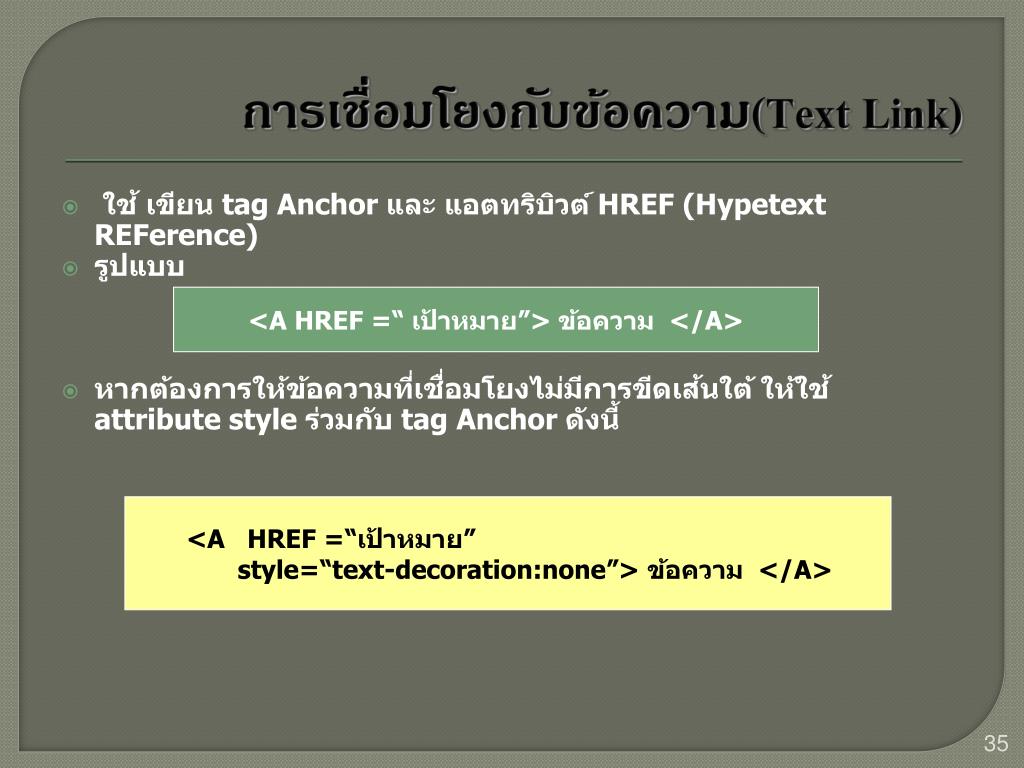 การเชื่อมโยงกับข้อความ(Text Link)

ใช้ เขียน tag Anchor และ แอตทริบิวต์ HREF (Hypetext REFerence)

รูปแบบ

<A HREF =“ เป้าหมาย”> ข้อความ </A>

หากต้องการให้ข้อความที่เชื่อมโยงไม่มีการขีดเส้นใต้ ให้ใช้ attribute style ร่วมกับ tag Anchor ดังนี้

<A HREF =“เป้าหมาย”
style=“text-decoration:none”> ข้อความ </A>

35